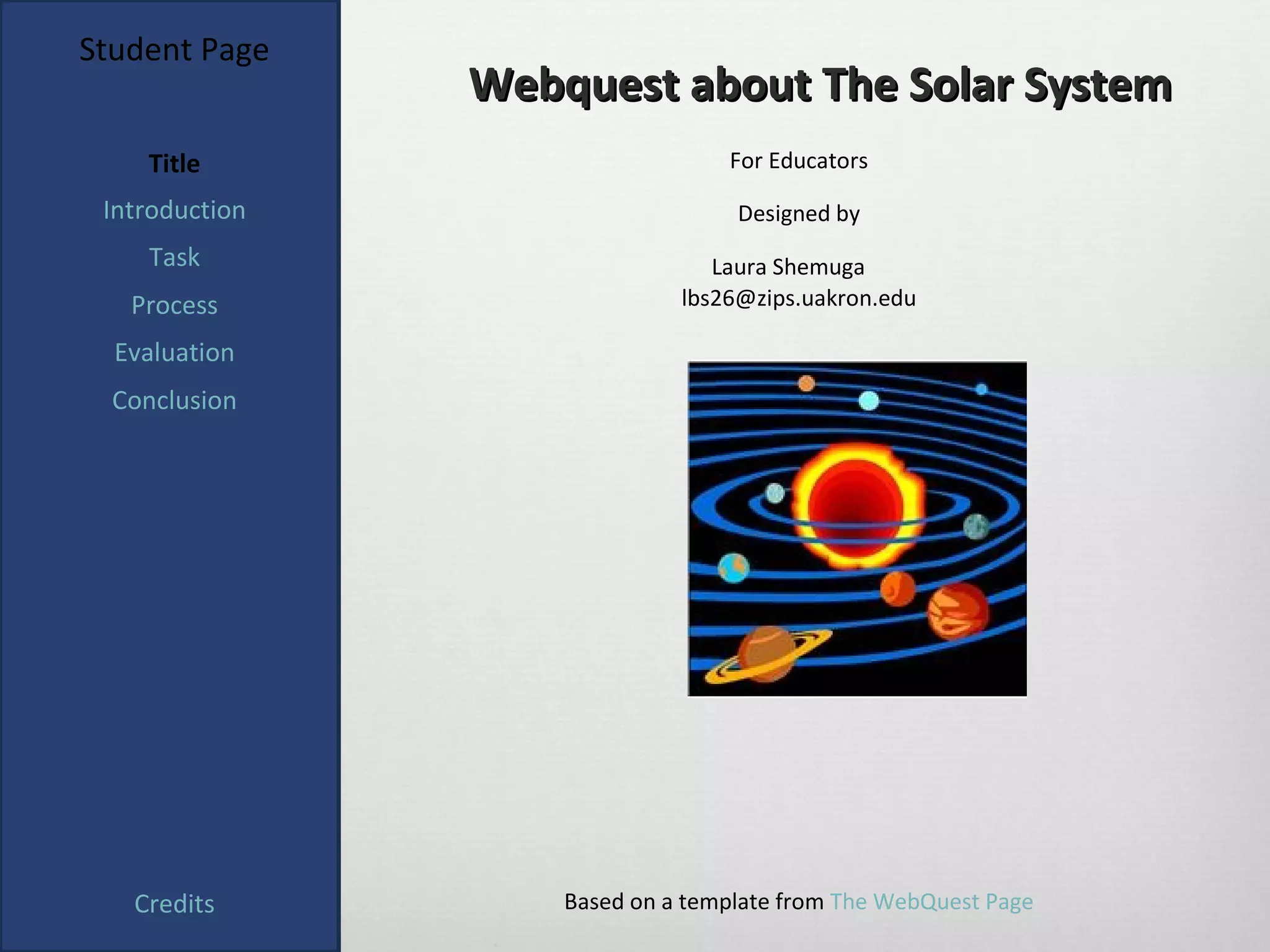 Student Page

Title

Introduction

Task

Process

Evaluation

Conclusion

Credits

Webquest about The Solar System

For Educators

Designed by

Laura Shemuga
lbs26@zips.uakron.edu

Based on a template from The WebQuest Page